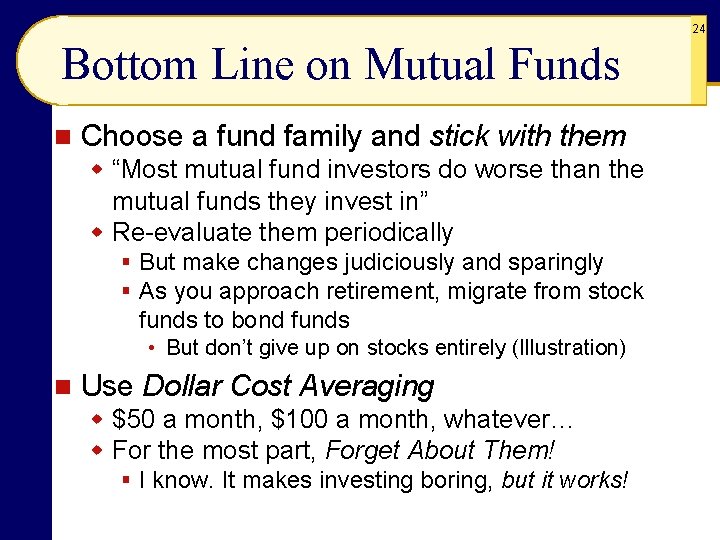 24

Bottom Line on Mutual Funds

Choose a fund family and stick with them

“Most mutual fund investors do worse than the mutual funds they invest in”

Re-evaluate them periodically

But make changes judiciously and sparingly

As you approach retirement, migrate from stock funds to bond funds

But don’t give up on stocks entirely (Illustration)

Use Dollar Cost Averaging

\$50 a month, \$100 a month, whatever…

For the most part, Forget About Them!

I know. It makes investing boring, but it works!